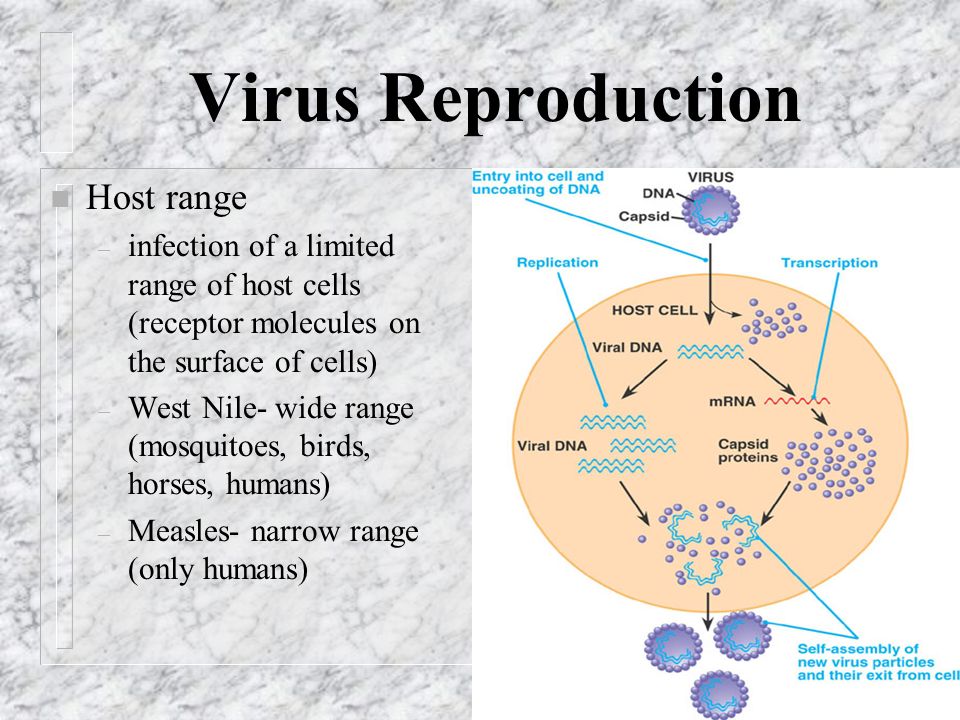 Virus Reproduction

Host range
– infection of a limited range of host cells (receptor molecules on the surface of cells)
– West Nile- wide range (mosquitoes, birds, horses, humans)
– Measles- narrow range (only humans)

Entry into cell and uncoating of DNA

VIRUS
DNA
Capsid

Replication

Transcription

HOST CELL

Viral DNA

mRNA

Viral DNA

Capsid proteins

Self-assembly of new virus particles and their exit from cell